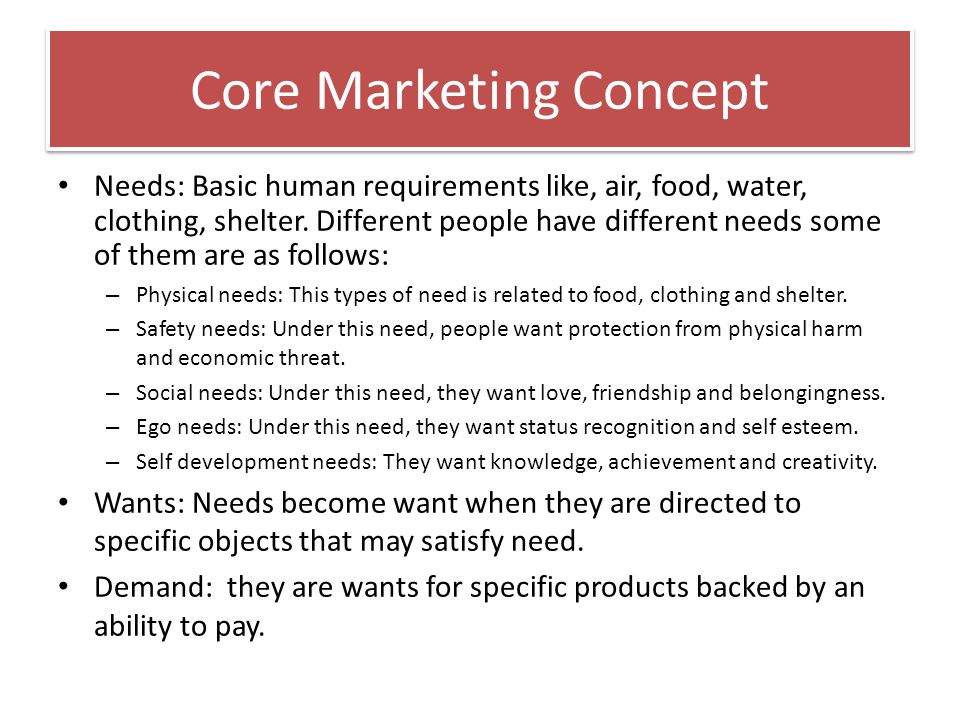 Core Marketing Concept

• Needs: Basic human requirements like, air, food, water, clothing, shelter. Different people have different needs some of them are as follows:

– Physical needs: This types of need is related to food, clothing and shelter.

– Safety needs: Under this need, people want protection from physical harm and economic threat.

– Social needs: Under this need, they want love, friendship and belongingness.

– Ego needs: Under this need, they want status recognition and self esteem.

– Self development needs: They want knowledge, achievement and creativity.

• Wants: Needs become want when they are directed to specific objects that may satisfy need.

• Demand: they are wants for specific products backed by an ability to pay.